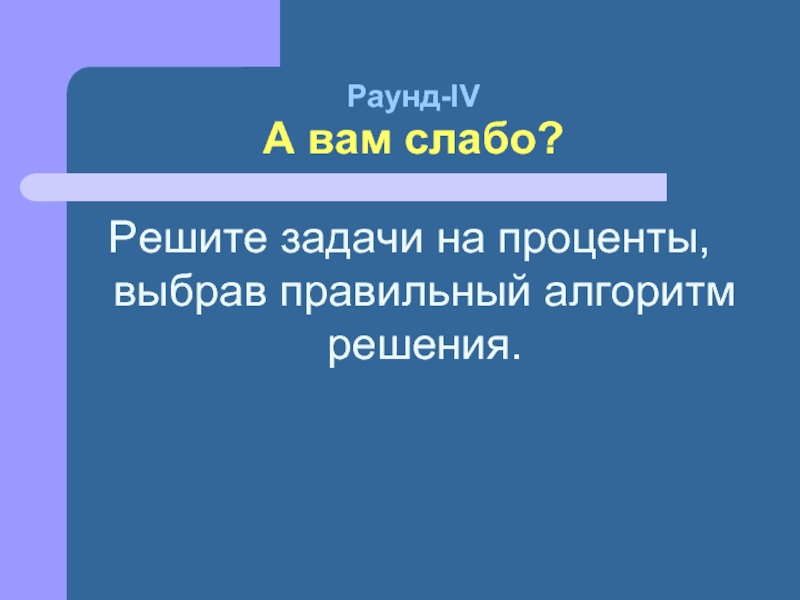 Раунд-IV
А вам слабо?

Решите задачи на проценты, выбрав правильный алгоритм решения.